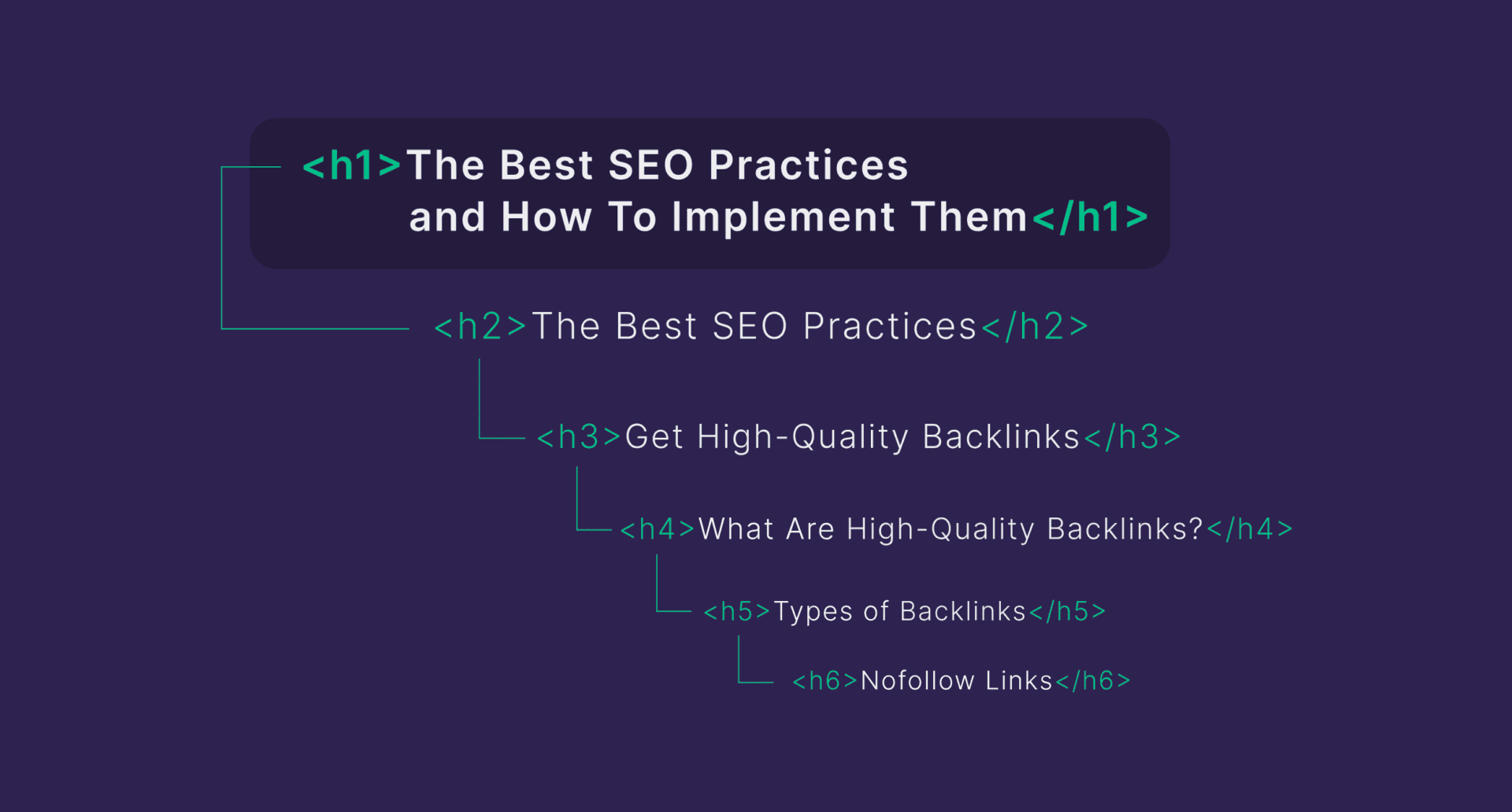 <h1>The Best SEO Practices and How To Implement Them</h1>

<h2>The Best SEO Practices</h2>

<h3>Get High-Quality Backlinks</h3>

<h4>What Are High-Quality Backlinks?</h4>

<h5>Types of Backlinks</h5>

<h6>Nofollow Links</h6>